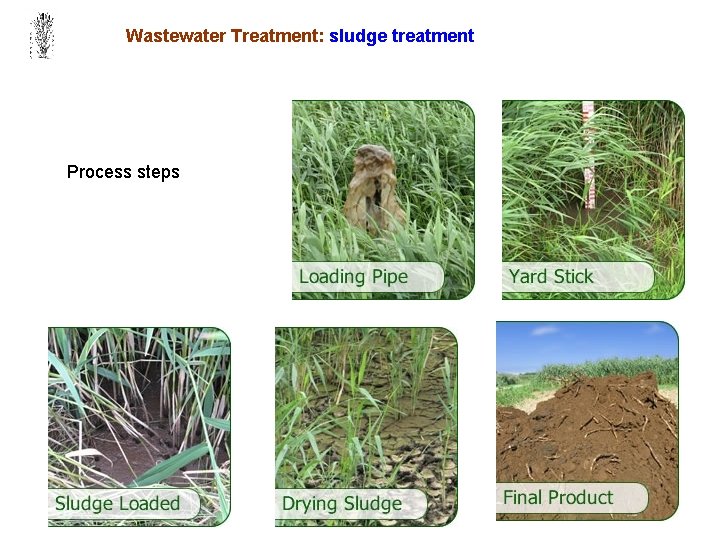 Wastewater Treatment: sludge treatment

Process steps

Loading Pipe

Yard Stick

Sludge Loaded

Drying Sludge

Final Product